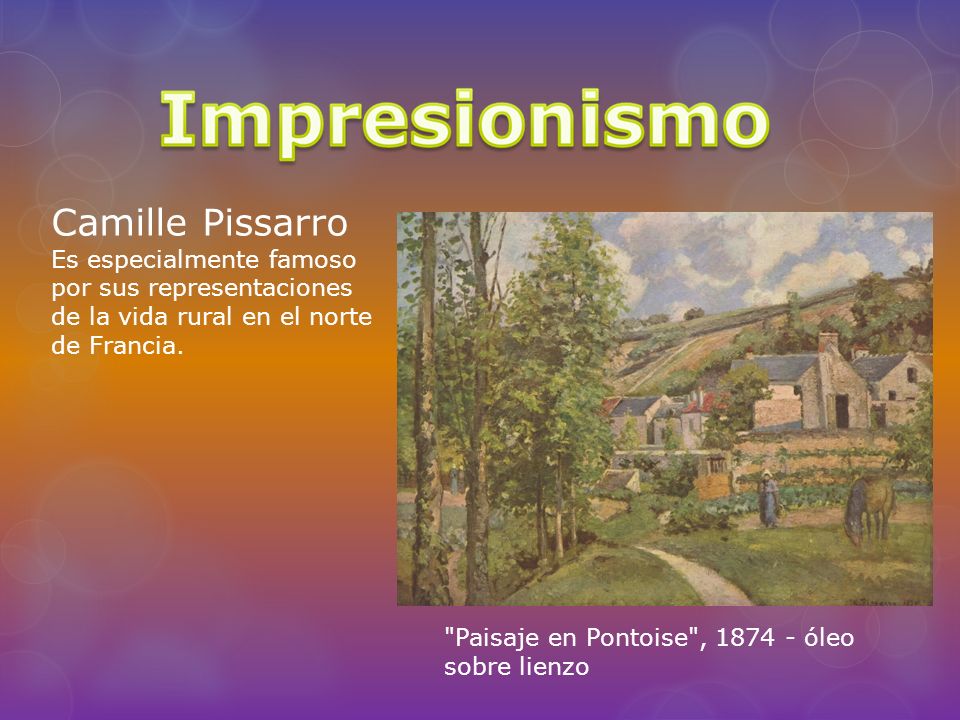 Impresionismo

Camille Pissarro
Es especialmente famoso por sus representaciones de la vida rural en el norte de Francia.

"Paisaje en Pontoise", 1874 - óleo sobre lienzo